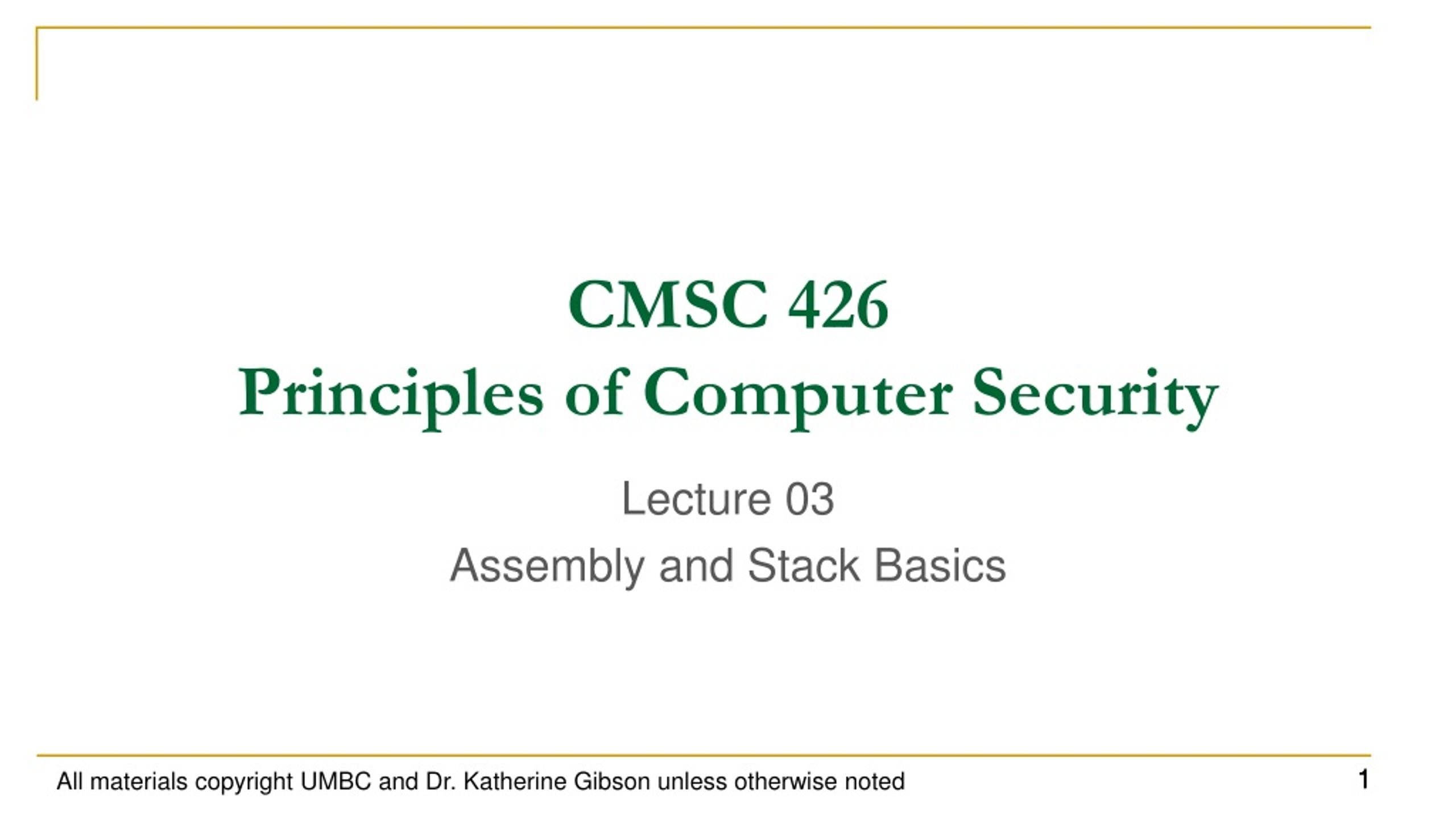 CMSC 426
Principles of Computer Security

Lecture 03
Assembly and Stack Basics

All materials copyright UMBC and Dr. Katherine Gibson unless otherwise noted

1